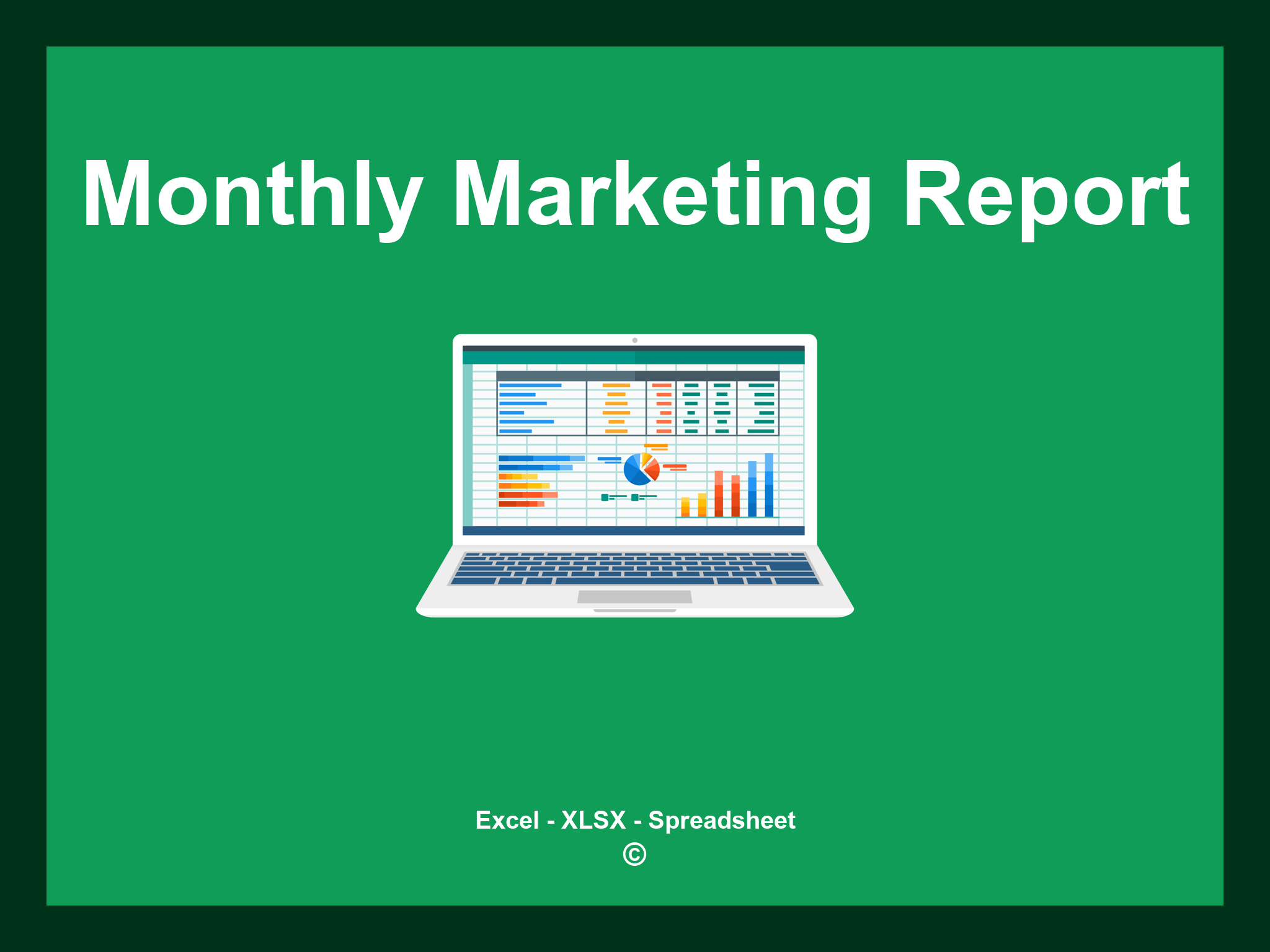 Monthly Marketing Report

Excel - XLSX - Spreadsheet
©